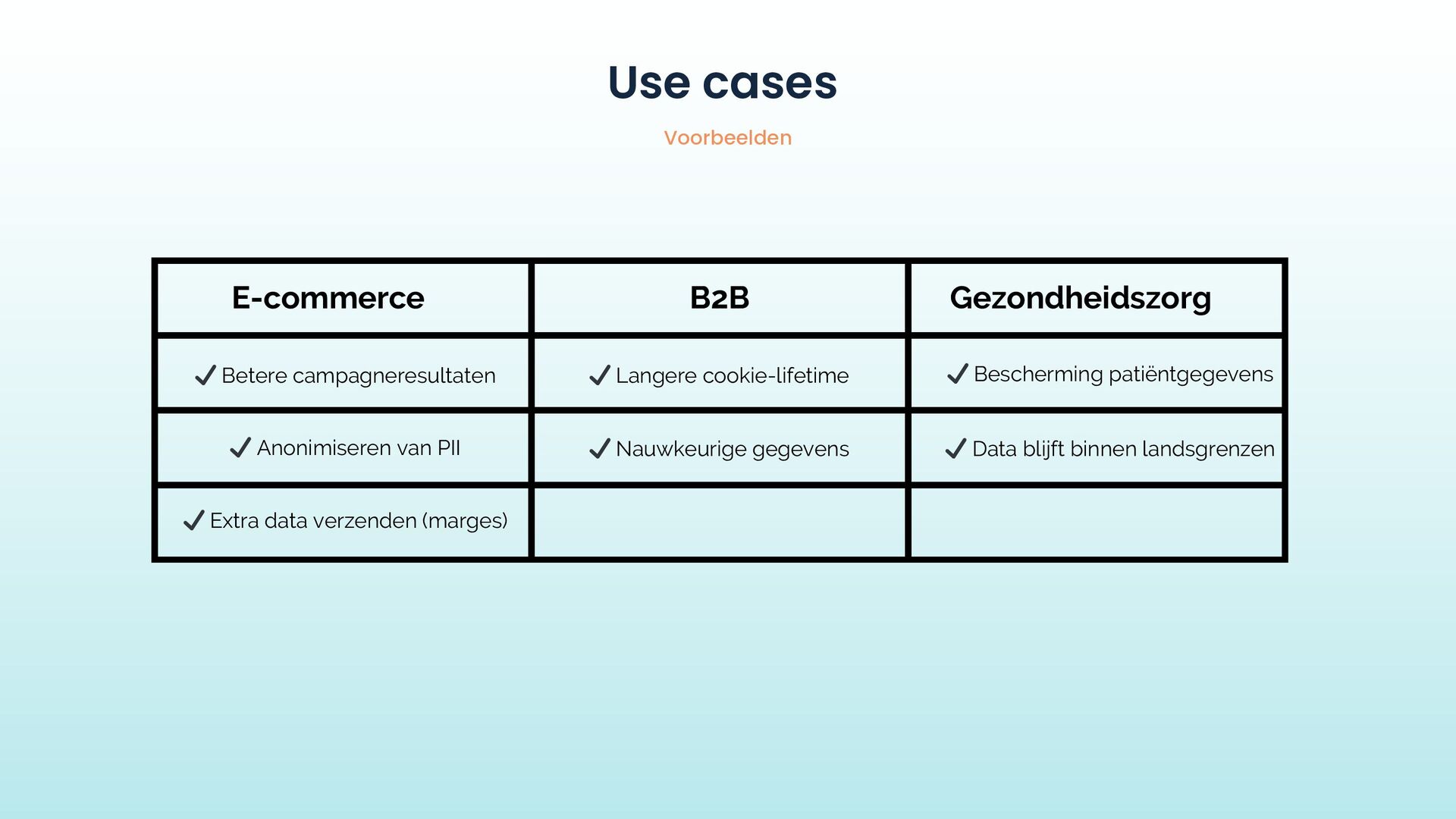 Use cases

Voorbeelden

| E-commerce | B2B | Gezondheidszorg |
|---|---|---|
| ✓ Betere campagneresultaten | ✓ Langere cookie-lifetime | ✓ Bescherming patiëntgegevens |
| ✓ Anonimiseren van PII | ✓ Nauwkeurige gegevens | ✓ Data blijft binnen landsgrenzen |
| ✓ Extra data verzenden (marges) | | |